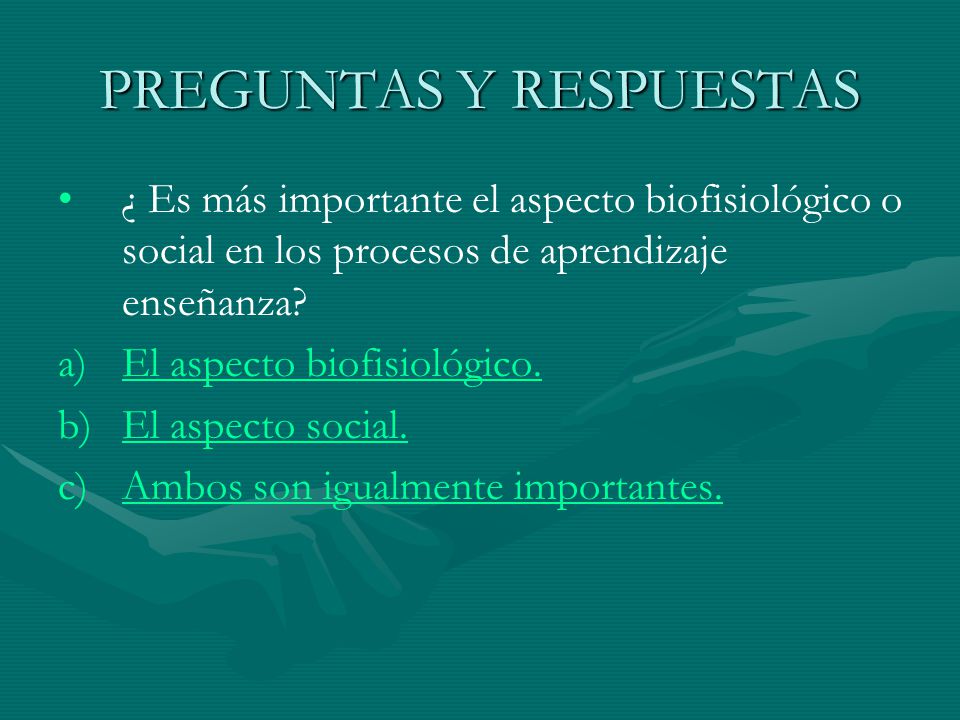 PREGUNTAS Y RESPUESTAS

• ¿ Es más importante el aspecto biofisiológico o social en los procesos de aprendizaje enseñanza?

a) El aspecto biofisiológico.

b) El aspecto social.

c) Ambos son igualmente importantes.